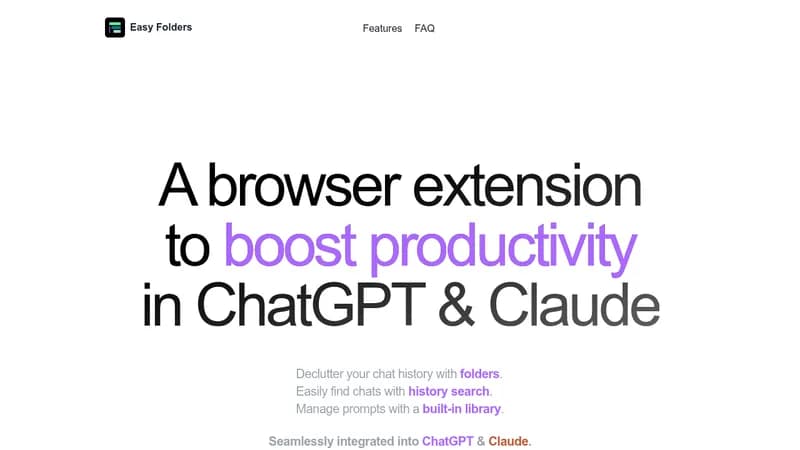 Easy Folders

Features FAQ

A browser extension to boost productivity in ChatGPT & Claude

Declutter your chat history with folders.
Easily find chats with history search.
Manage prompts with a built-in library.

Seamlessly integrated into ChatGPT & Claude.